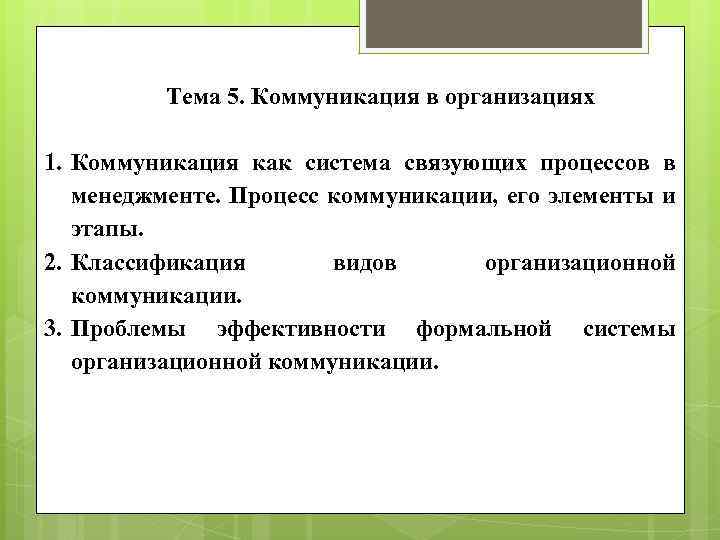 Тема 5. Коммуникация в организациях

1. Коммуникация как система связующих процессов в менеджменте. Процесс коммуникации, его элементы и этапы.
2. Классификация видов организационной коммуникации.
3. Проблемы эффективности формальной системы организационной коммуникации.